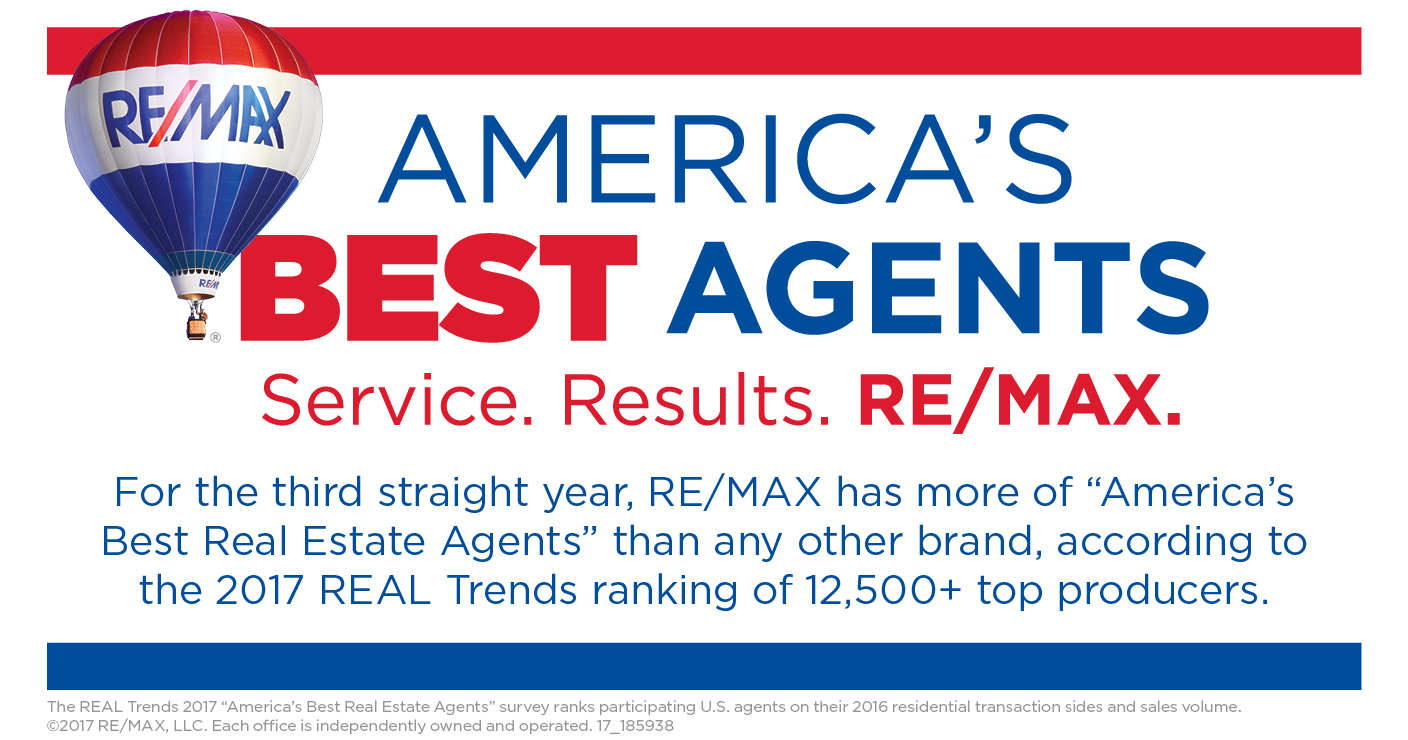 RE/MAX

RE/MAX

®

AMERICA'S

BEST AGENTS

Service. Results. RE/MAX.

For the third straight year, RE/MAX has more of "America's Best Real Estate Agents" than any other brand, according to the 2017 REAL Trends ranking of 12,500+ top producers.

The REAL Trends 2017 "America's Best Real Estate Agents" survey ranks participating U.S. agents on their 2016 residential transaction sides and sales volume. ©2017 RE/MAX, LLC. Each office is independently owned and operated. 17_185938